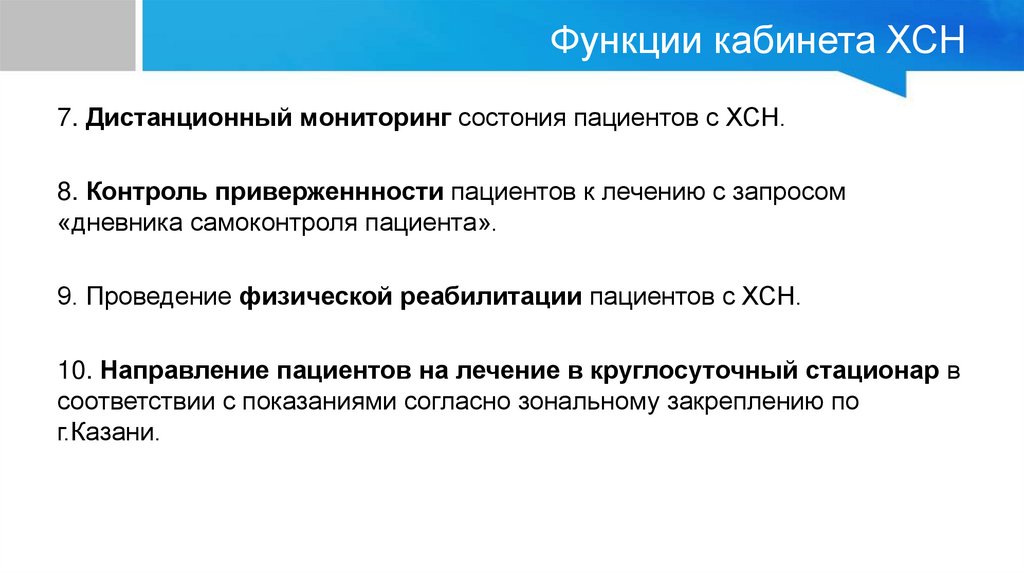 Функции кабинета ХСН

7. Дистанционный мониторинг состония пациентов с ХСН.

8. Контроль приверженнности пациентов к лечению с запросом «дневника самоконтроля пациента».

9. Проведение физической реабилитации пациентов с ХСН.

10. Направление пациентов на лечение в круглосуточный стационар в соответствии с показаниями согласно зональному закреплению по г.Казани.